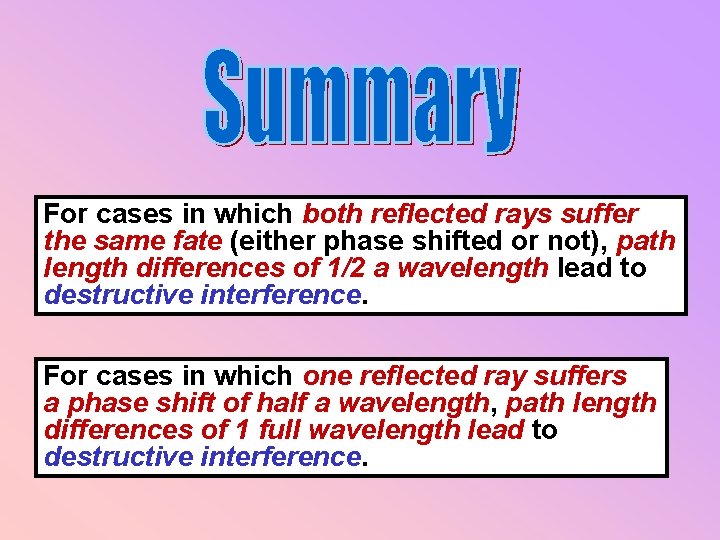 Summary

For cases in which both reflected rays suffer the same fate (either phase shifted or not), path length differences of 1/2 a wavelength lead to destructive interference.

For cases in which one reflected ray suffers a phase shift of half a wavelength, path length differences of 1 full wavelength lead to destructive interference.